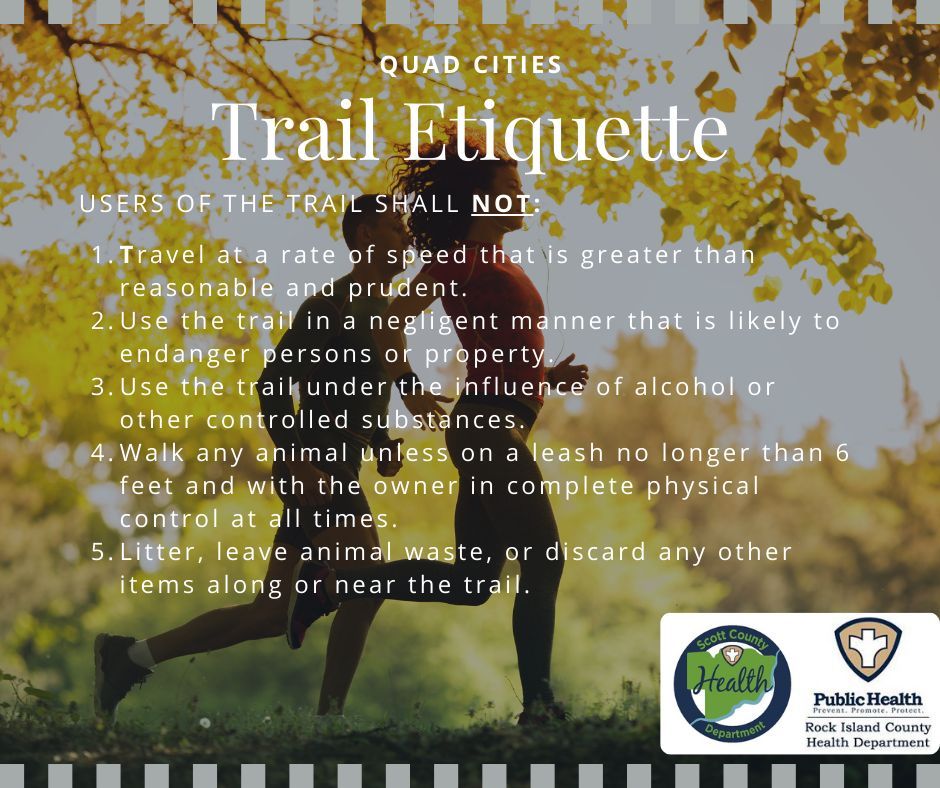 QUAD CITIES
Trail Etiquette

USERS OF THE TRAIL SHALL NOT:

1. Travel at a rate of speed that is greater than reasonable and prudent.
2. Use the trail in a negligent manner that is likely to endanger persons or property.
3. Use the trail under the influence of alcohol or other controlled substances.
4. Walk any animal unless on a leash no longer than 6 feet and with the owner in complete physical control at all times.
5. Litter, leave animal waste, or discard any other items along or near the trail.

Scott County Health Department

Public Health
Prevent. Promote. Protect.
Rock Island County Health Department